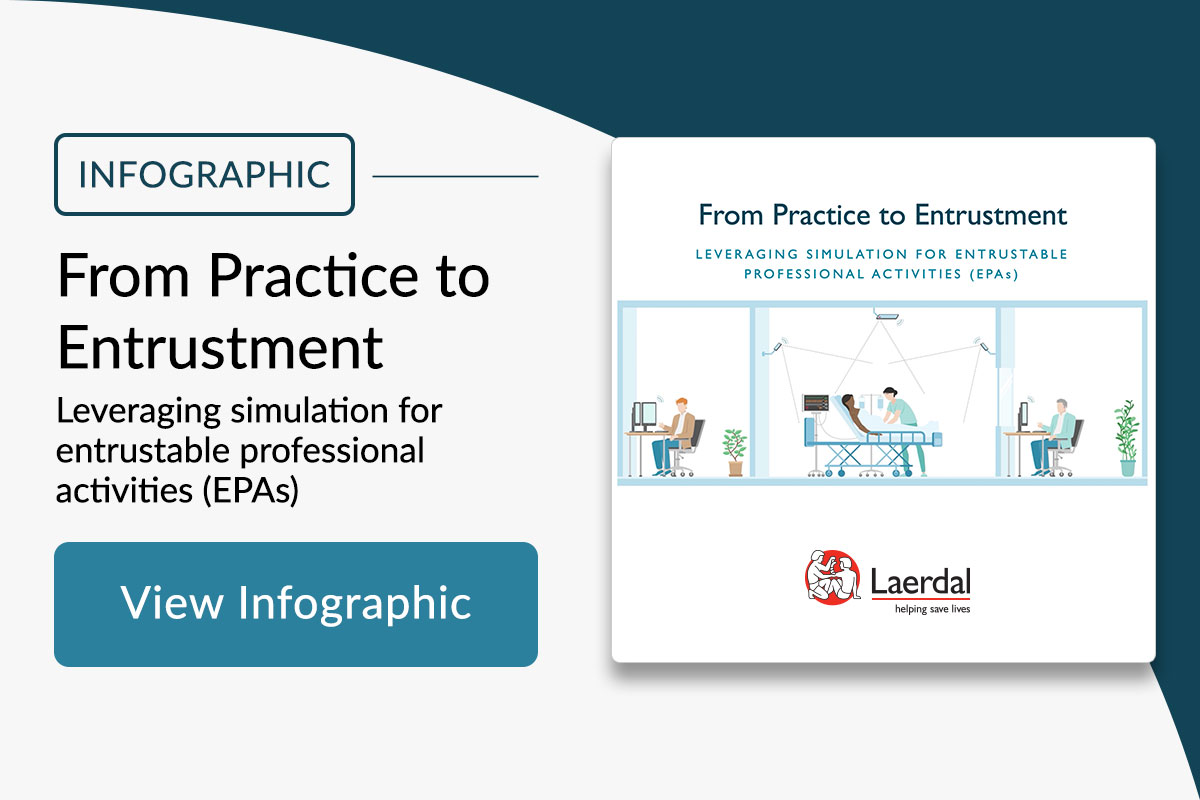 INFOGRAPHIC

From Practice to Entrustment

Leveraging simulation for entrustable professional activities (EPAs)

View Infographic

From Practice to Entrustment

LEVERAGING SIMULATION FOR ENTRUSTABLE PROFESSIONAL ACTIVITIES (EPAs)

Laerdal
helping save lives